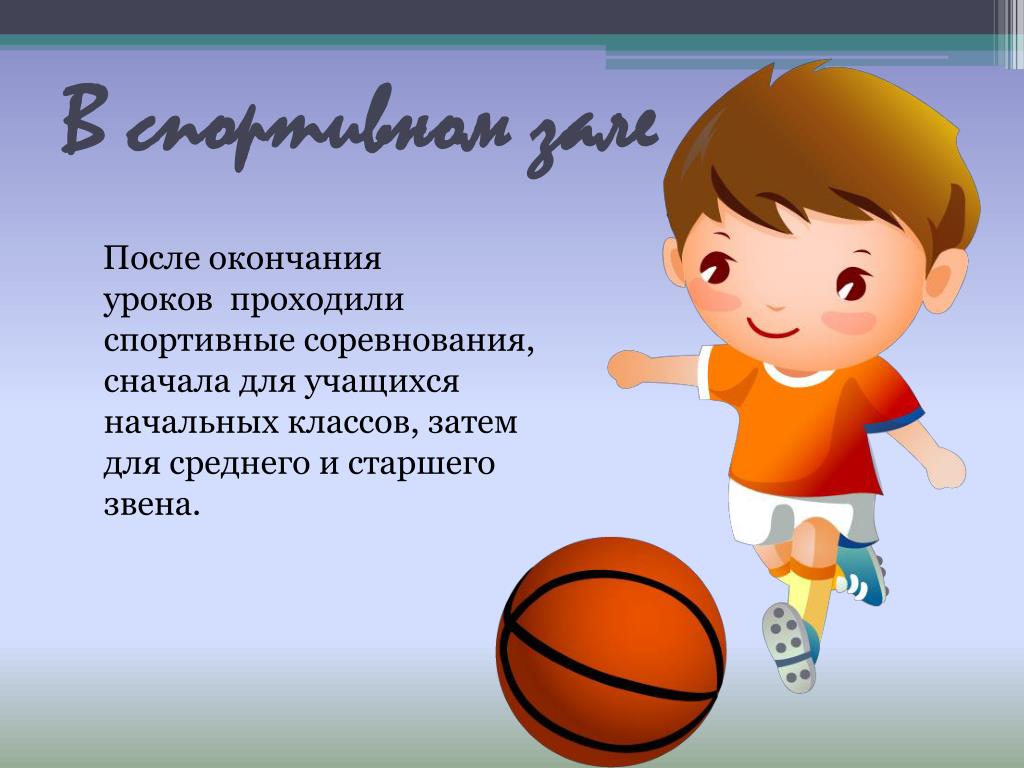 В спортивном зале

После окончания уроков проходили спортивные соревнования, сначала для учащихся начальных классов, затем для среднего и старшего звена.